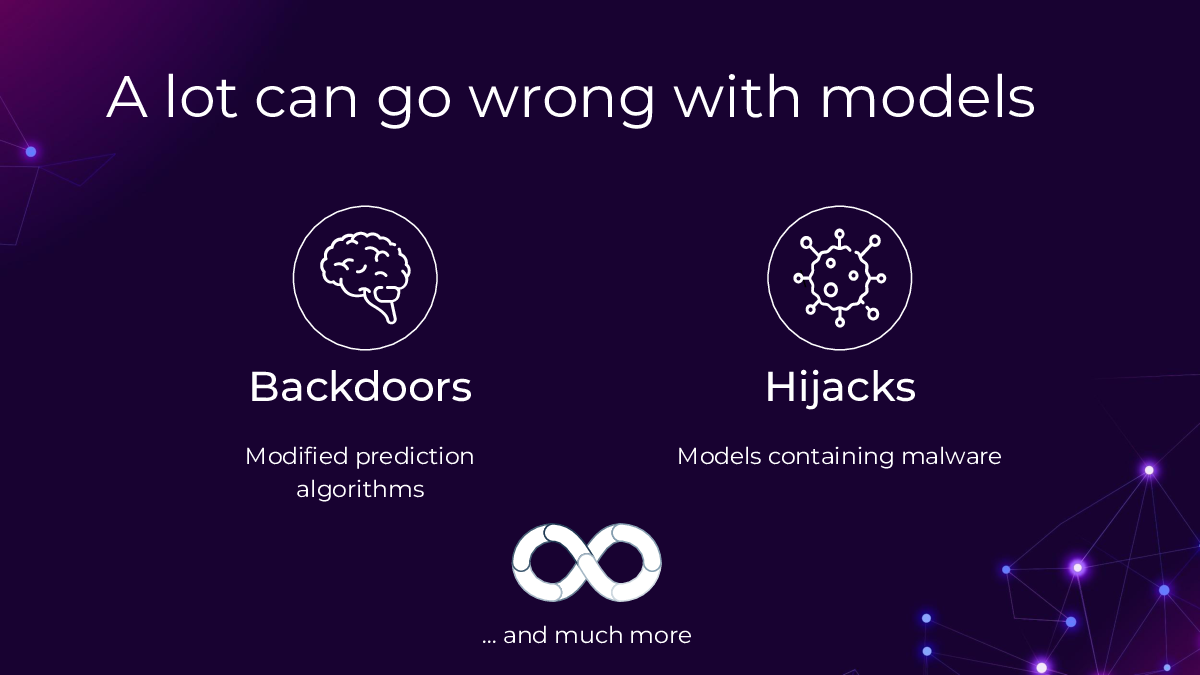 A lot can go wrong with models

Backdoors

Modified prediction algorithms

Hijacks

Models containing malware

... and much more